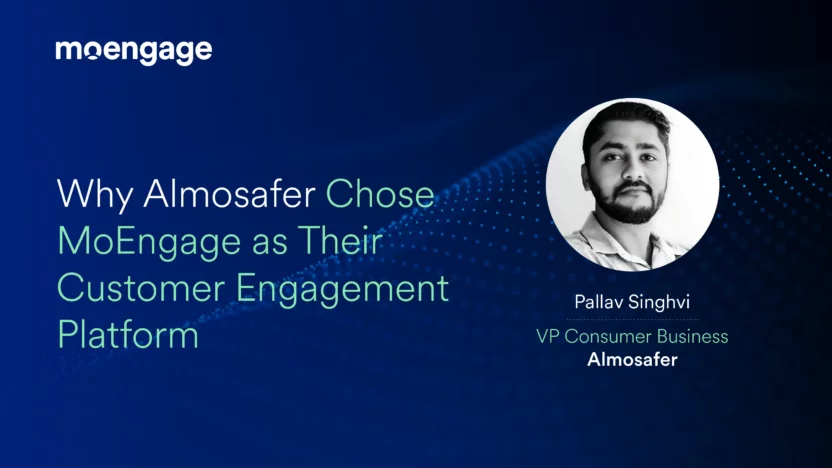 moengage

Why Almosafer Chose MoEngage as Their Customer Engagement Platform

Pallav Singhvi

VP Consumer Business

Almosafer